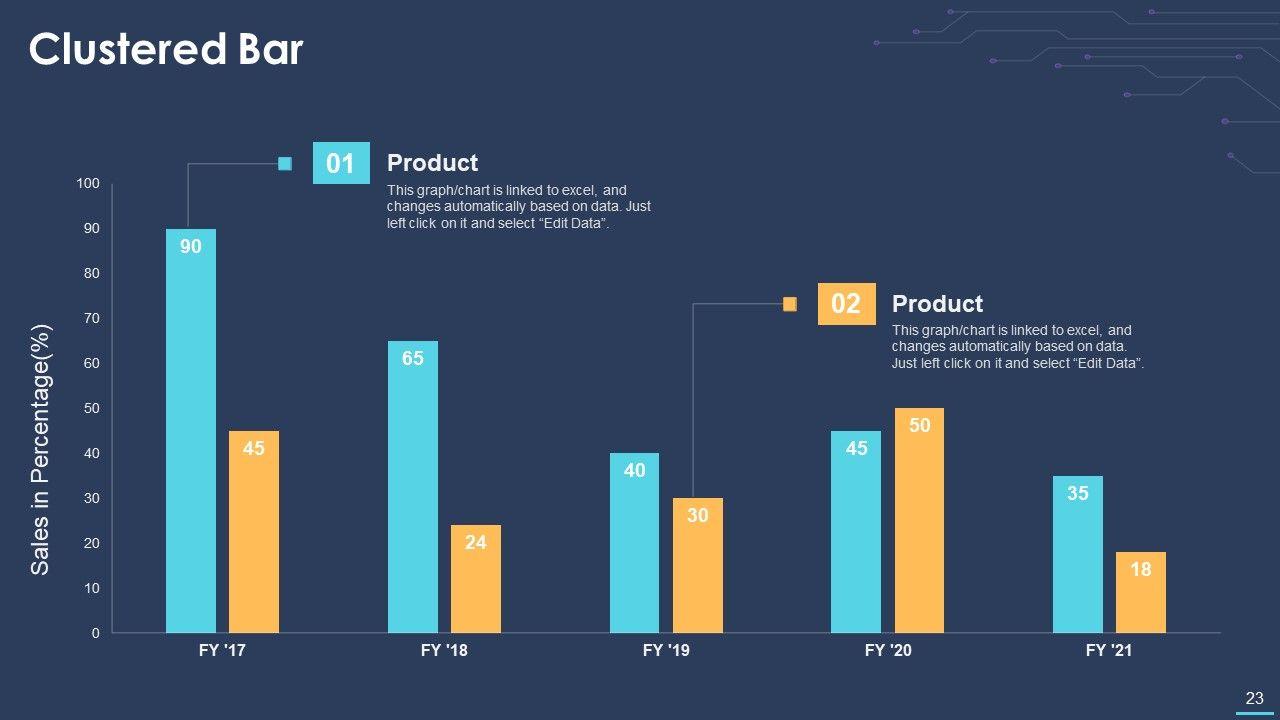 Clustered Bar

01 Product
This graph/chart is linked to excel, and changes automatically based on data. Just left click on it and select “Edit Data”.

02 Product
This graph/chart is linked to excel, and changes automatically based on data. Just left click on it and select “Edit Data”.

Sales in Percentage(%)

100
90
80
70
60
50
40
30
20
10
0

90
45
65
24
40
30
45
50
35
18

FY '17
FY '18
FY '19
FY '20
FY '21

23